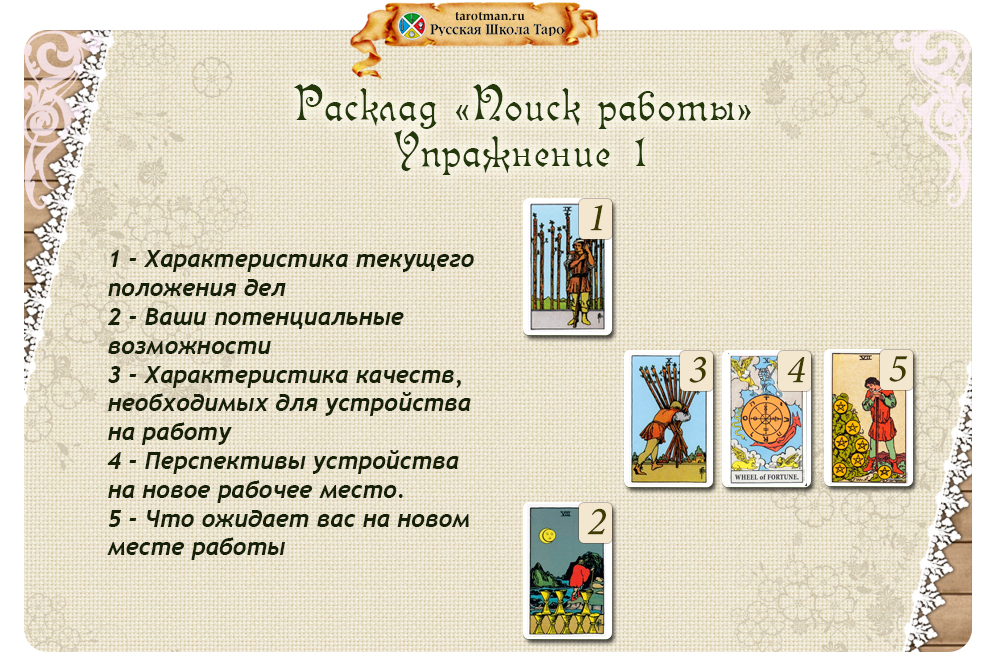 tarotman.ru
Русская Школа Таро

Расклад «Поиск работы»
Упражнение 1

1 - Характеристика текущего положения дел
2 - Ваши потенциальные возможности
3 - Характеристика качеств, необходимых для устройства на работу
4 - Перспективы устройства на новое рабочее место.
5 - Что ожидает вас на новом месте работы

1

3

4

WHEEL of FORTUNE.

5

2